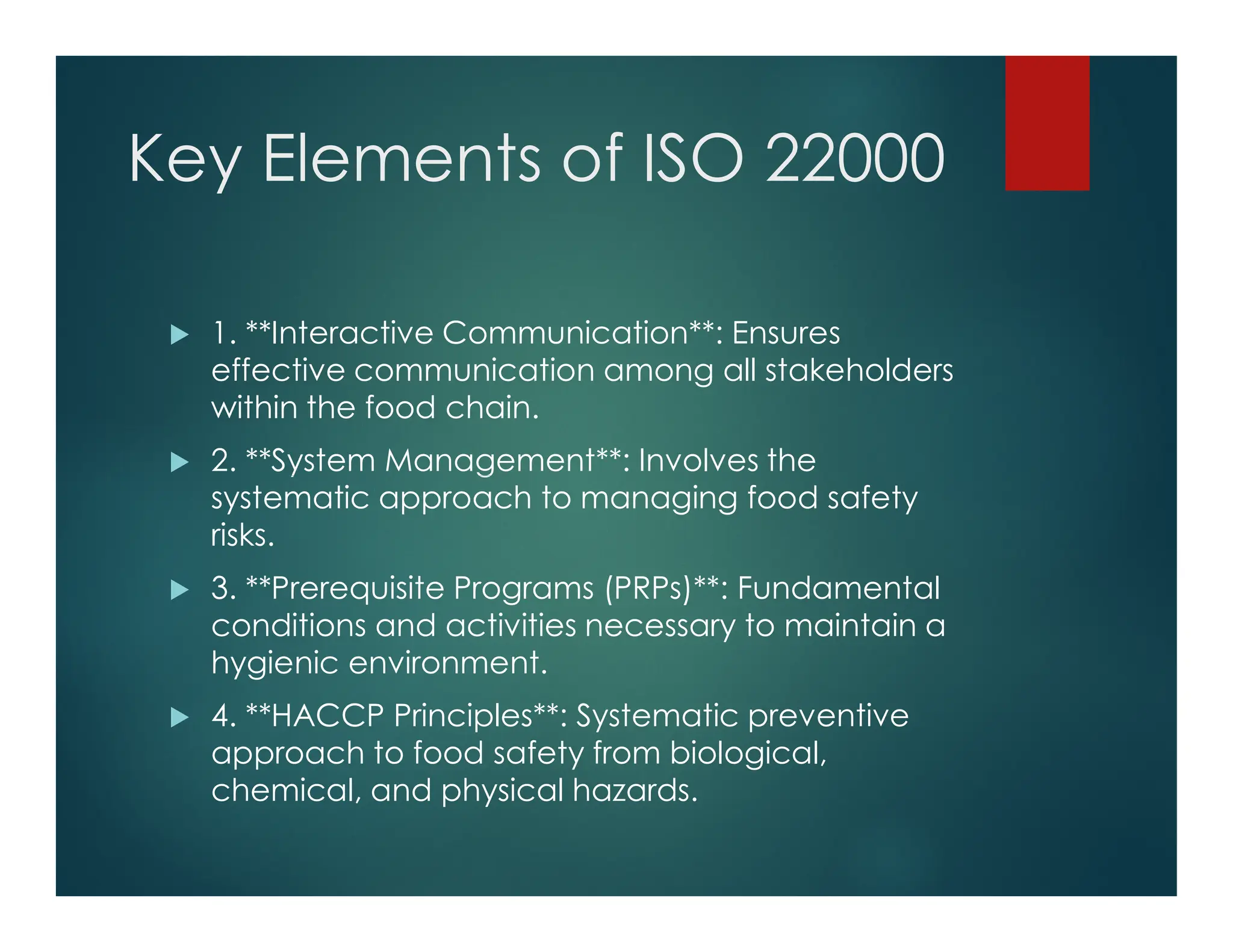 Key Elements of ISO 22000

1. \*\*Interactive Communication\*\*: Ensures effective communication among all stakeholders within the food chain.

2. \*\*System Management\*\*: Involves the systematic approach to managing food safety risks.

3. \*\*Prerequisite Programs (PRPs)\*\*: Fundamental conditions and activities necessary to maintain a hygienic environment.

4. \*\*HACCP Principles\*\*: Systematic preventive approach to food safety from biological, chemical, and physical hazards.